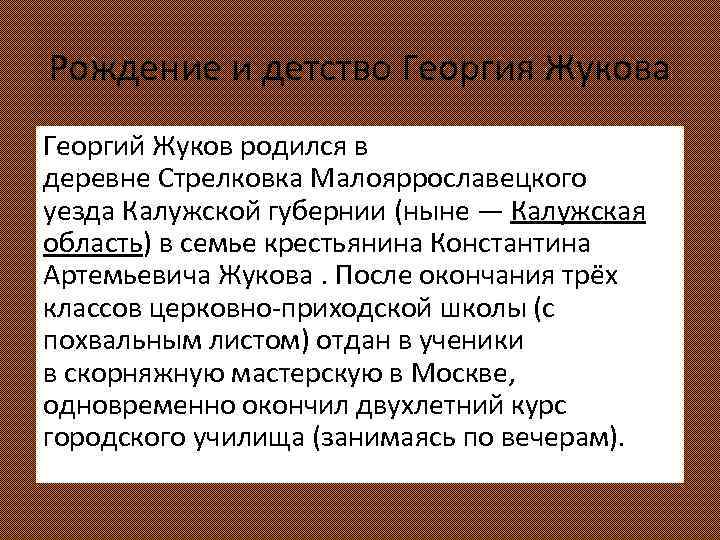 Рождение и детство Георгия Жукова

Георгий Жуков родился в деревне Стрелковка Малоярославецкого уезда Калужской губернии (ныне — Калужская область) в семье крестьянина Константина Артемьевича Жукова . После окончания трёх классов церковно-приходской школы (с похвальным листом) отдан в ученики в скорняжную мастерскую в Москве, одновременно окончил двухлетний курс городского училища (занимаясь по вечерам).